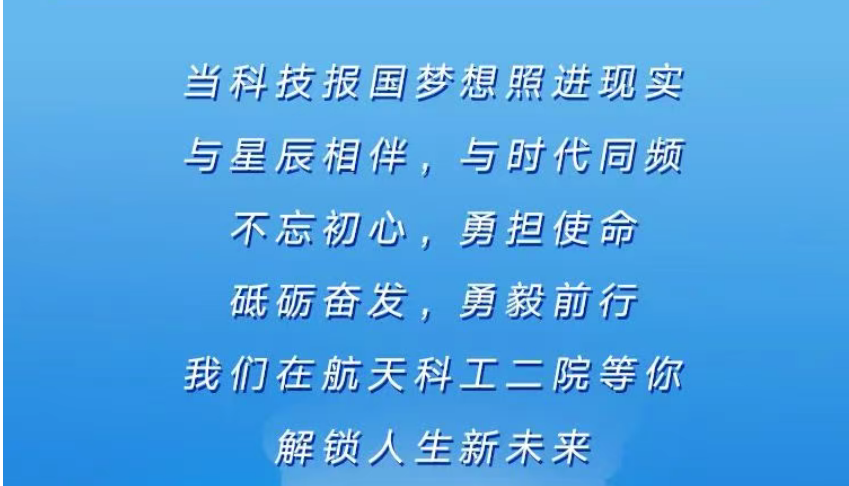 当科技报国梦想照进现实
与星辰相伴，与时代同频
不忘初心，勇担使命
砥砺奋发，勇毅前行
我们在航天科工二院等你
解锁人生新未来